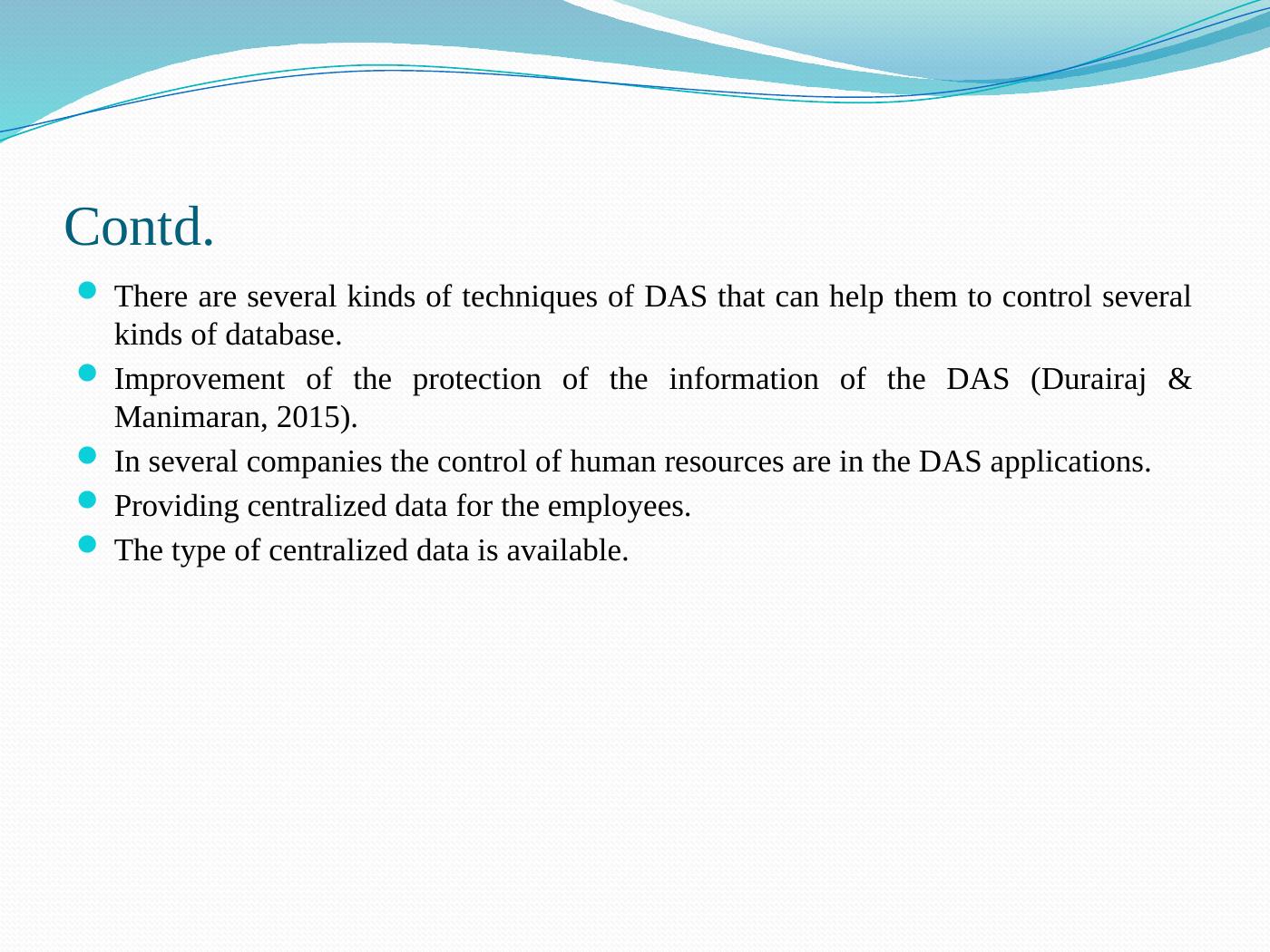 Contd.

- There are several kinds of techniques of DAS that can help them to control several kinds of database.
- Improvement of the protection of the information of the DAS (Durairaj & Manimaran, 2015).
- In several companies the control of human resources are in the DAS applications.
- Providing centralized data for the employees.
- The type of centralized data is available.